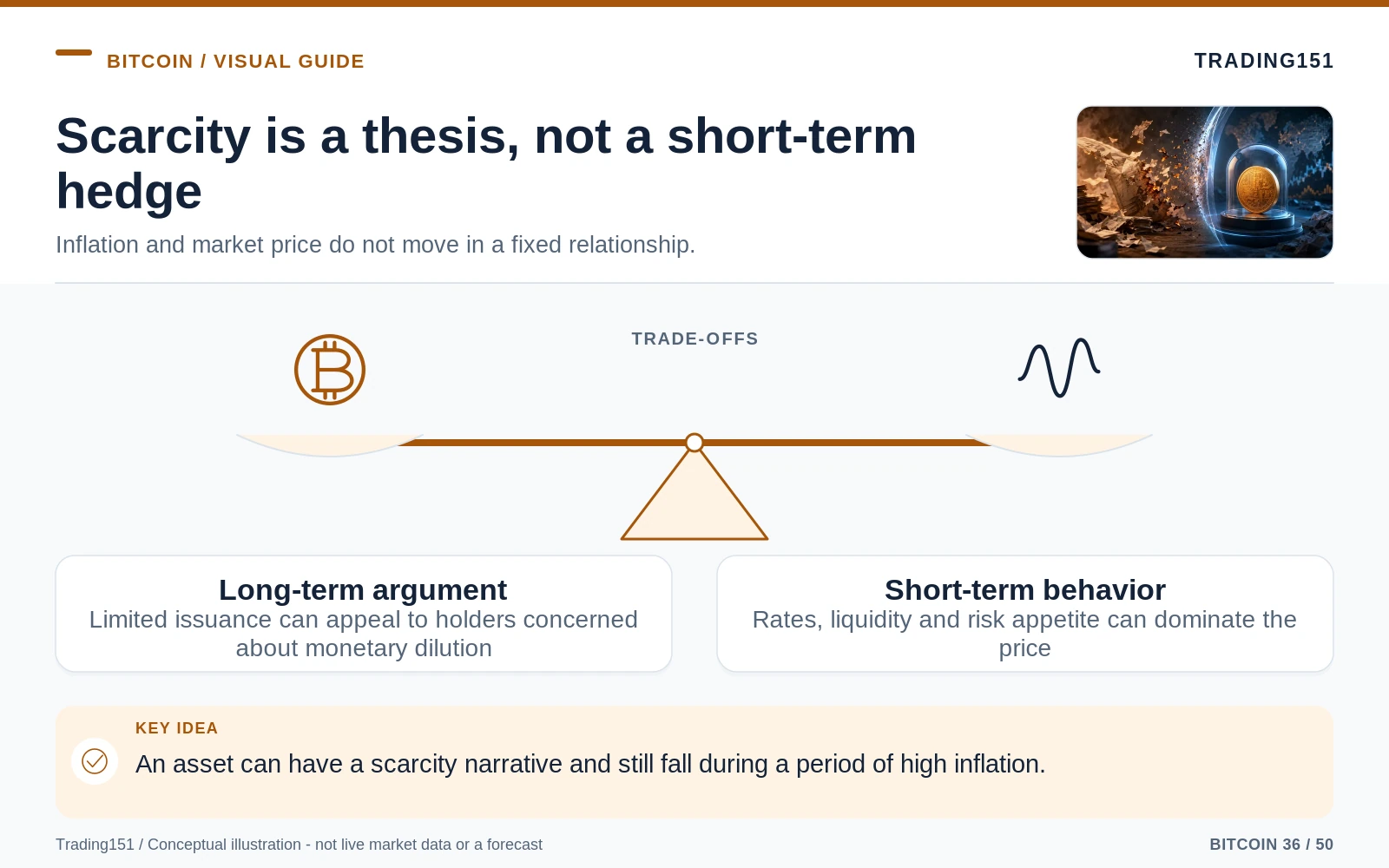 BITCOIN / VISUAL GUIDE

TRADING151

Scarcity is a thesis, not a short-term hedge

Inflation and market price do not move in a fixed relationship.

TRADE-OFFS

Long-term argument
Limited issuance can appeal to holders concerned about monetary dilution

Short-term behavior
Rates, liquidity and risk appetite can dominate the price

KEY IDEA
An asset can have a scarcity narrative and still fall during a period of high inflation.

Trading151 / Conceptual illustration - not live market data or a forecast

BITCOIN 36 / 50